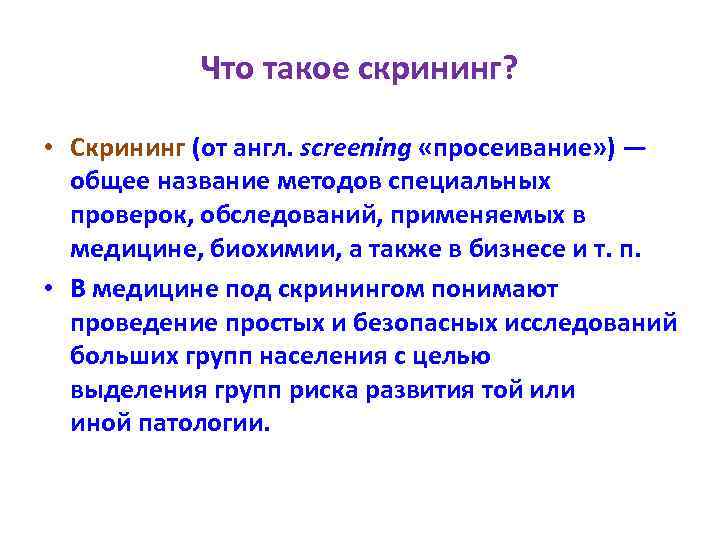 Что такое скрининг?

• Скрининг (от англ. screening «просеивание») — общее название методов специальных проверок, обследований, применяемых в медицине, биохимии, а также в бизнесе и т. п.

• В медицине под скринингом понимают проведение простых и безопасных исследований больших групп населения с целью выделения групп риска развития той или иной патологии.